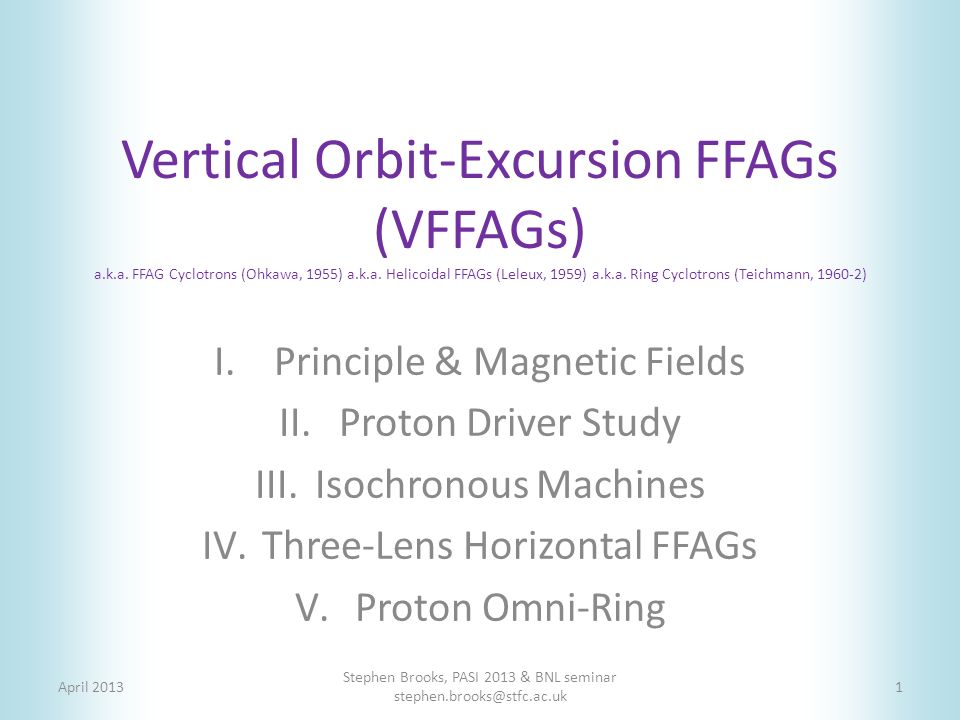 Vertical Orbit-Excursion FFAGs (VFFAGs)

a.k.a. FFAG Cyclotrons (Ohkawa, 1955) a.k.a. Helicoidal FFAGs (Leleux, 1959) a.k.a. Ring Cyclotrons (Teichmann, 1960-2)

I. Principle & Magnetic Fields
II. Proton Driver Study
III. Isochronous Machines
IV. Three-Lens Horizontal FFAGs
V. Proton Omni-Ring

April 2013

Stephen Brooks, PASI 2013 & BNL seminar
stephen.brooks@stfc.ac.uk

1